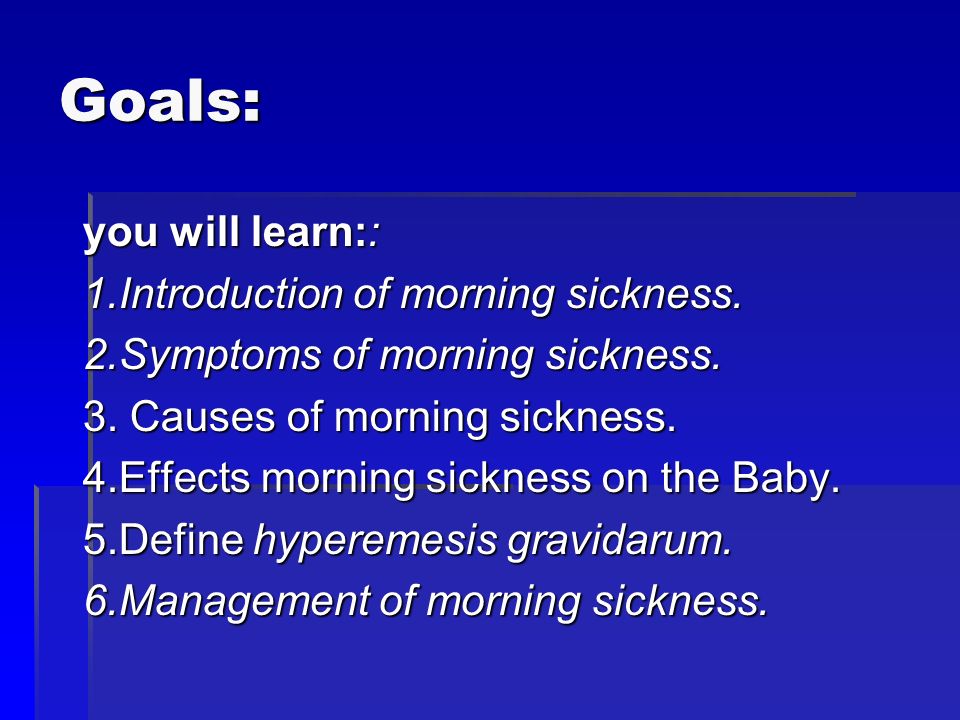 Goals:

you will learn::
1.Introduction of morning sickness.
2.Symptoms of morning sickness.
3. Causes of morning sickness.
4.Effects morning sickness on the Baby.
5.Define hyperemesis gravidarum.
6.Management of morning sickness.